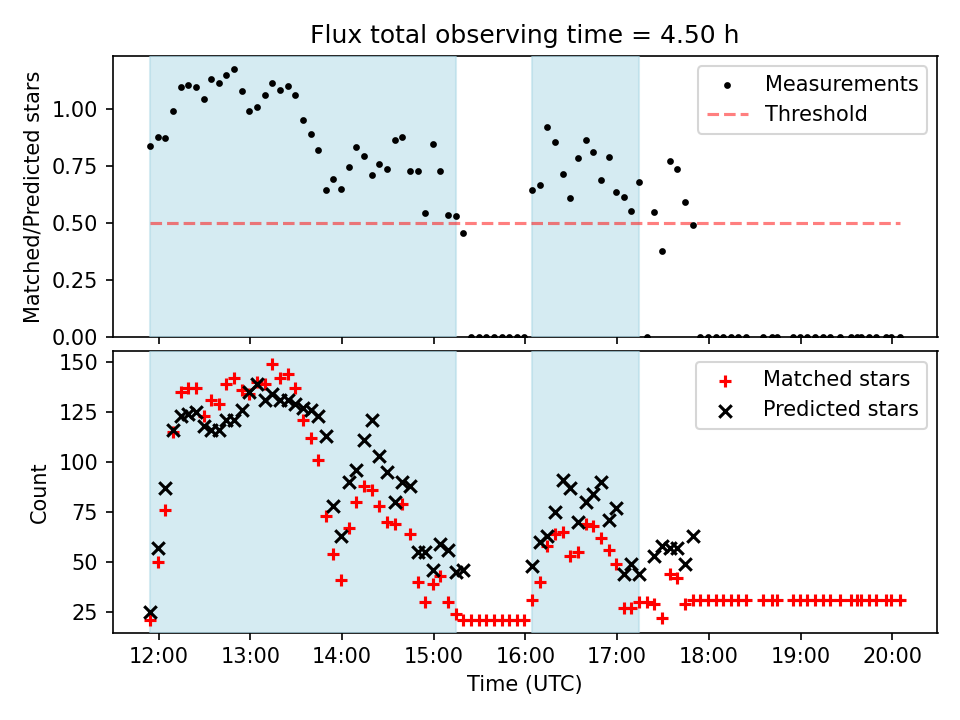 Flux total observing time = 4.50 h

Matched/Predicted stars

1.00
0.75
0.50
0.25
0.00

Measurements
Threshold

Count

150
125
100
75
50
25

Matched stars
Predicted stars

12:00
13:00
14:00
15:00
16:00
17:00
18:00
19:00
20:00

Time (UTC)